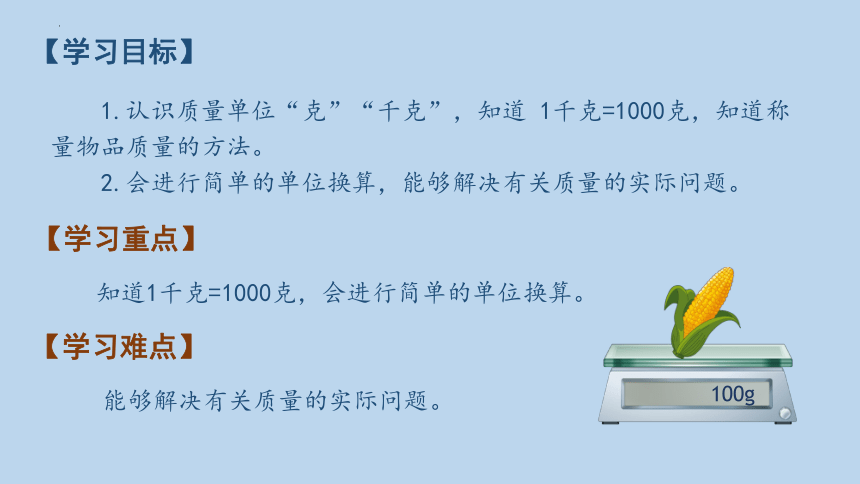 【学习目标】

1. 认识质量单位“克”“千克”，知道 1千克=1000克，知道称量物品质量的方法。

2. 会进行简单的单位换算，能够解决有关质量的实际问题。

【学习重点】

知道1千克=1000克，会进行简单的单位换算。

【学习难点】

能够解决有关质量的实际问题。

100g